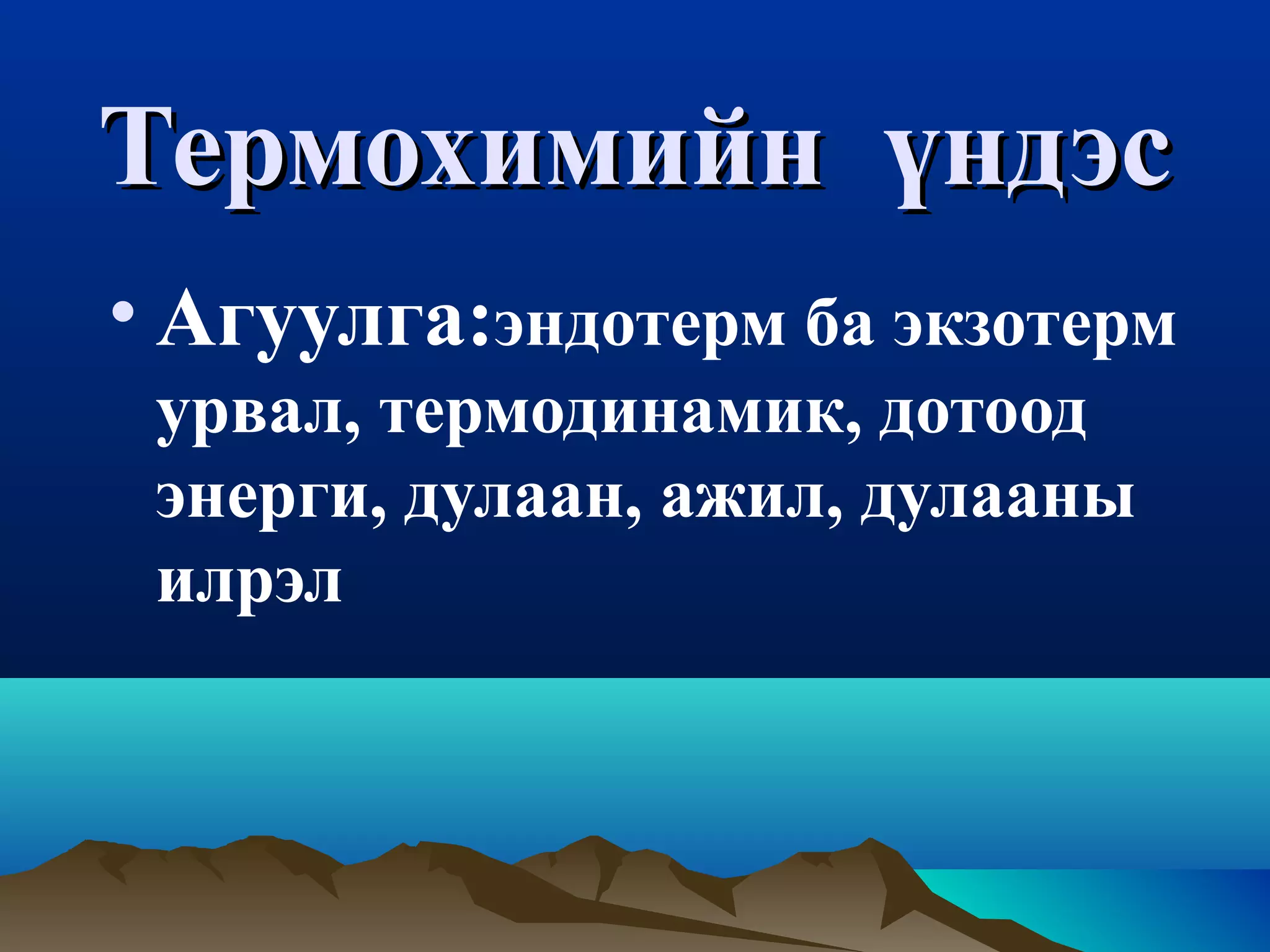 Термохимийн үндэс

• Агуулга:эндотерм ба экзотерм урвал, термодинамик, дотоод энерги, дулаан, ажил, дулааны илрэл